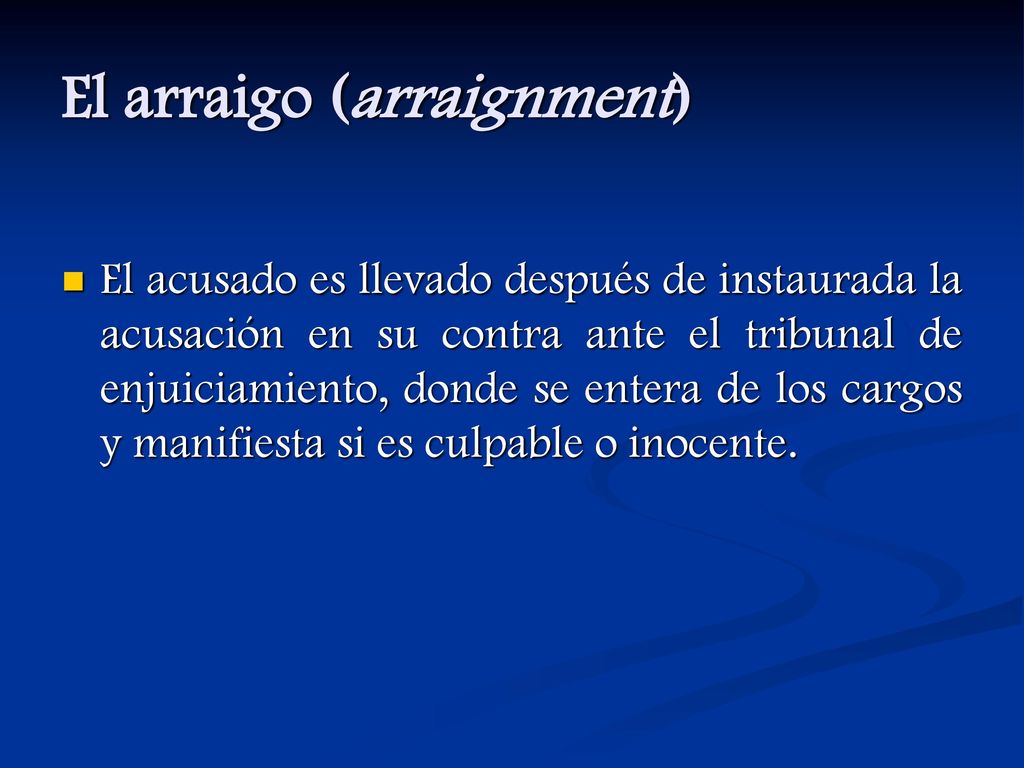 El arraigo (arraignment)

El acusado es llevado después de instaurada la acusación en su contra ante el tribunal de enjuiciamiento, donde se entera de los cargos y manifiesta si es culpable o inocente.